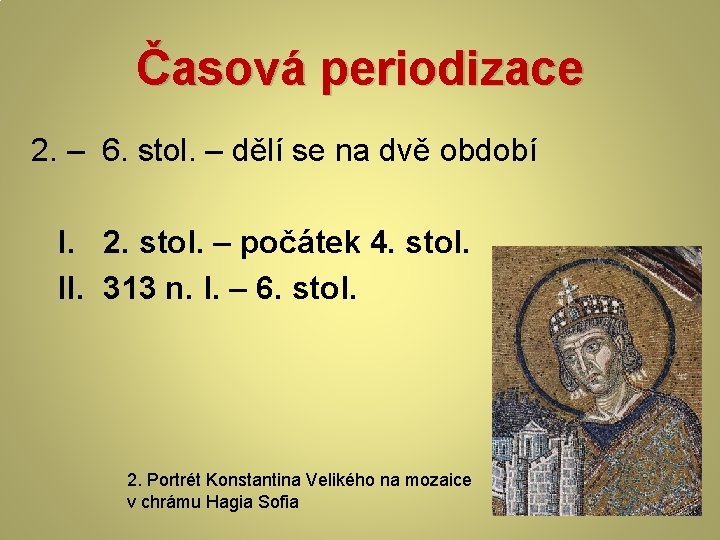 Časová periodizace

2. – 6. stol. – dělí se na dvě období

I. 2. stol. – počátek 4. stol.
II. 313 n. l. – 6. stol.

2. Portrét Konstantina Velikého na mozaice v chrámu Hagia Sofia